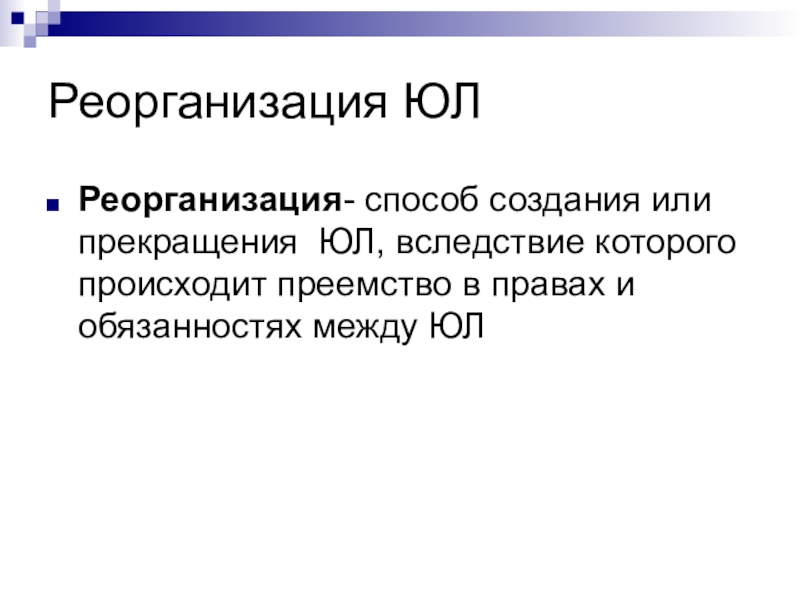 Реорганизация ЮЛ

Реорганизация- способ создания или прекращения ЮЛ, вследствие которого происходит преемство в правах и обязанностях между ЮЛ